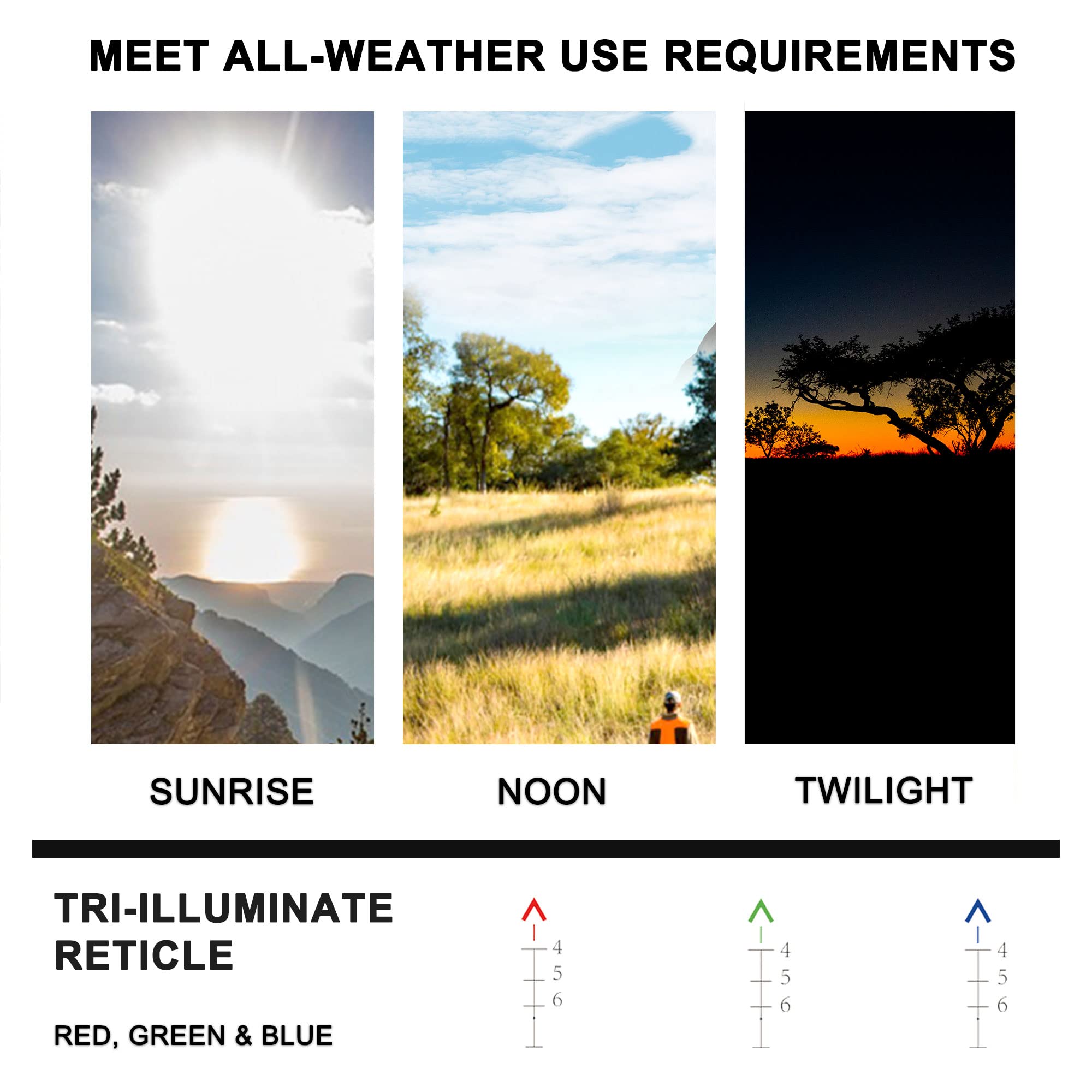 MEET ALL-WEATHER USE REQUIREMENTS

SUNRISE

NOON

TWILIGHT

TRI-ILLUMINATE RETICLE

RED, GREEN & BLUE

4
5
6

4
5
6

4
5
6